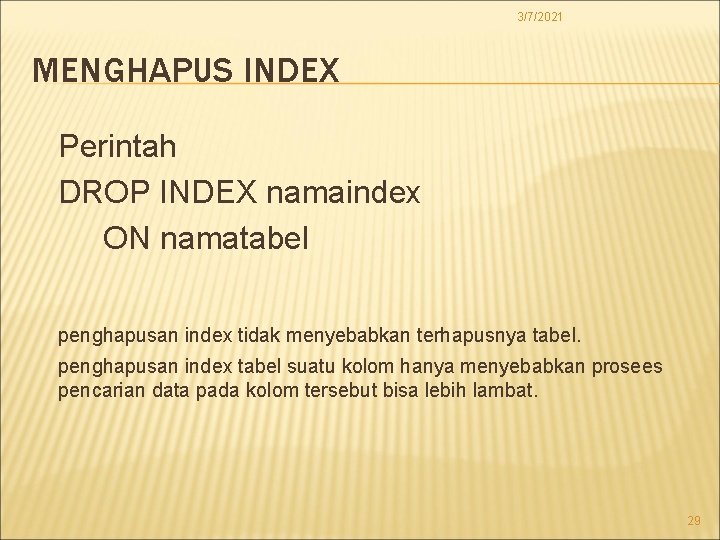 3/7/2021

MENGHAPUS INDEX

Perintah
DROP INDEX namaindex
ON namatabel

penghapusan index tidak menyebabkan terhapusnya tabel.

penghapusan index tabel suatu kolom hanya menyebabkan prosees pencarian data pada kolom tersebut bisa lebih lambat.

29